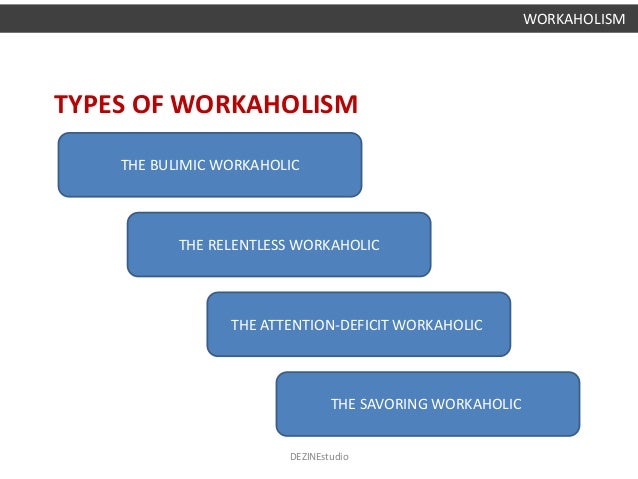 WORKAHOLISM

TYPES OF WORKAHOLISM

THE BULIMIC WORKAHOLIC

THE RELENTLESS WORKAHOLIC

THE ATTENTION-DEFICIT WORKAHOLIC

THE SAVORING WORKAHOLIC

DEZINEstudio